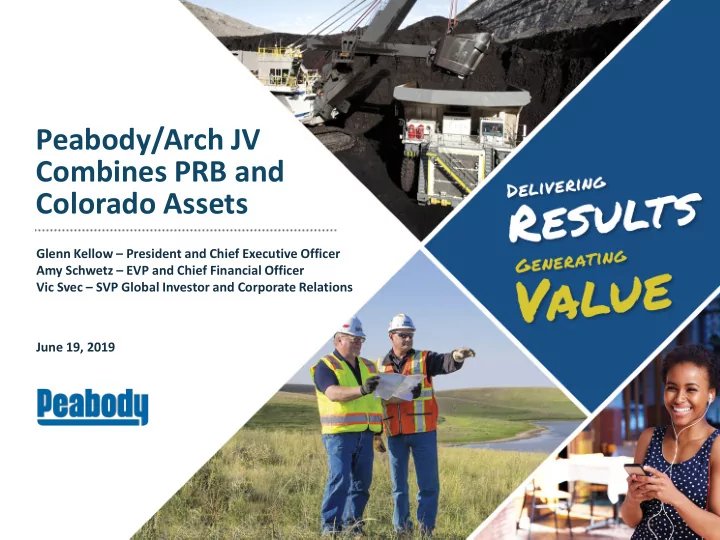 Peabody/Arch JV Combines PRB and Colorado Assets

Glenn Kellow – President and Chief Executive Officer
Amy Schwetz – EVP and Chief Financial Officer
Vic Svec – SVP Global Investor and Corporate Relations

June 19, 2019

Peabody

DELIVERING
RESULTS
GENERATING
VALUE